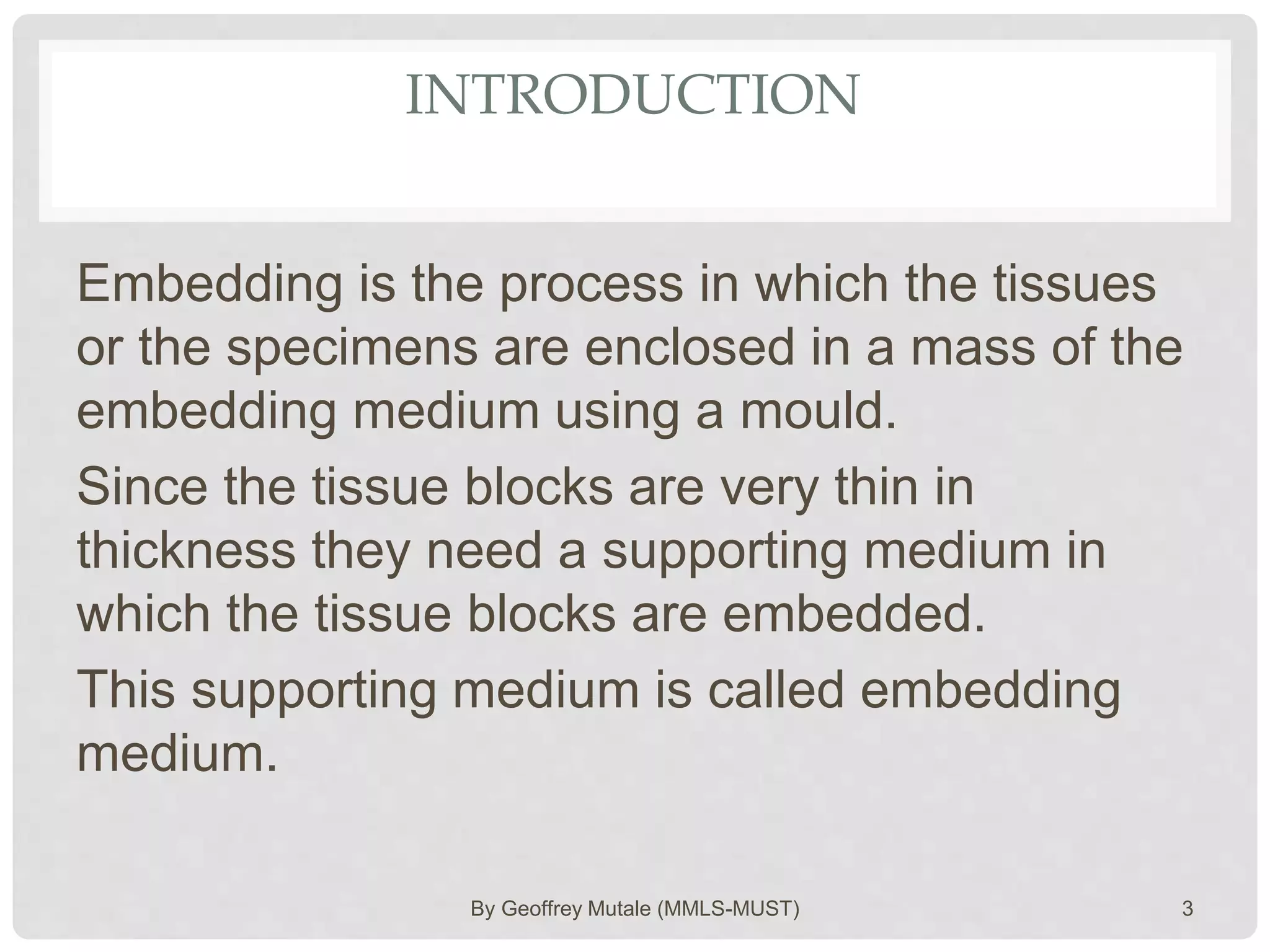 INTRODUCTION

Embedding is the process in which the tissues or the specimens are enclosed in a mass of the embedding medium using a mould.

Since the tissue blocks are very thin in thickness they need a supporting medium in which the tissue blocks are embedded.

This supporting medium is called embedding medium.

By Geoffrey Mutale (MMLS-MUST)

3